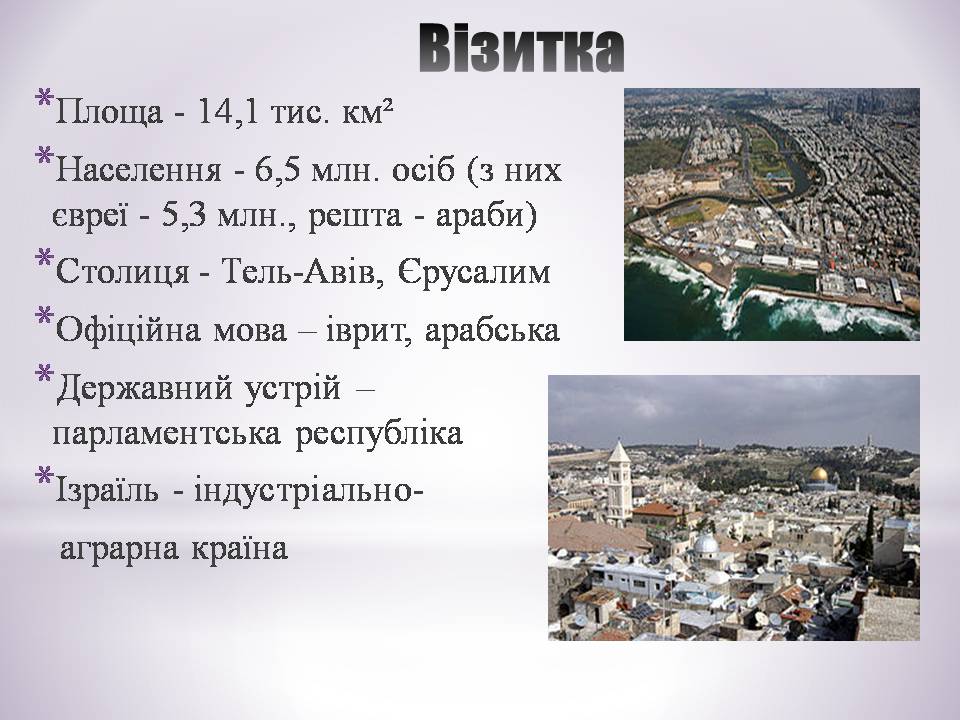 Візитка

*Площа - 14,1 тис. км²

*Населення - 6,5 млн. осіб (з них євреї - 5,3 млн., решта - араби)

*Столиця - Тель-Авів, Єрусалим

*Офіційна мова – іврит, арабська

*Державний устрій – парламентська республіка

*Ізраїль - індустріально-аграрна країна